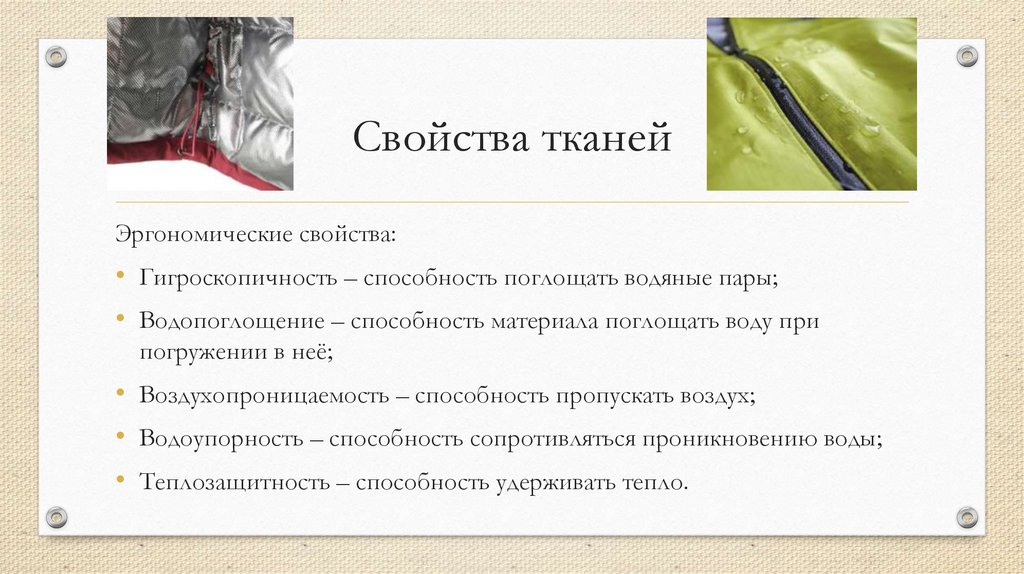 Свойства тканей

Эргономические свойства:

• Гигроскопичность – способность поглощать водяные пары;

• Водопоглощение – способность материала поглощать воду при погружении в неё;

• Воздухопроницаемость – способность пропускать воздух;

• Водоупорность – способность сопротивляться проникновению воды;

• Теплозащитность – способность удерживать тепло.